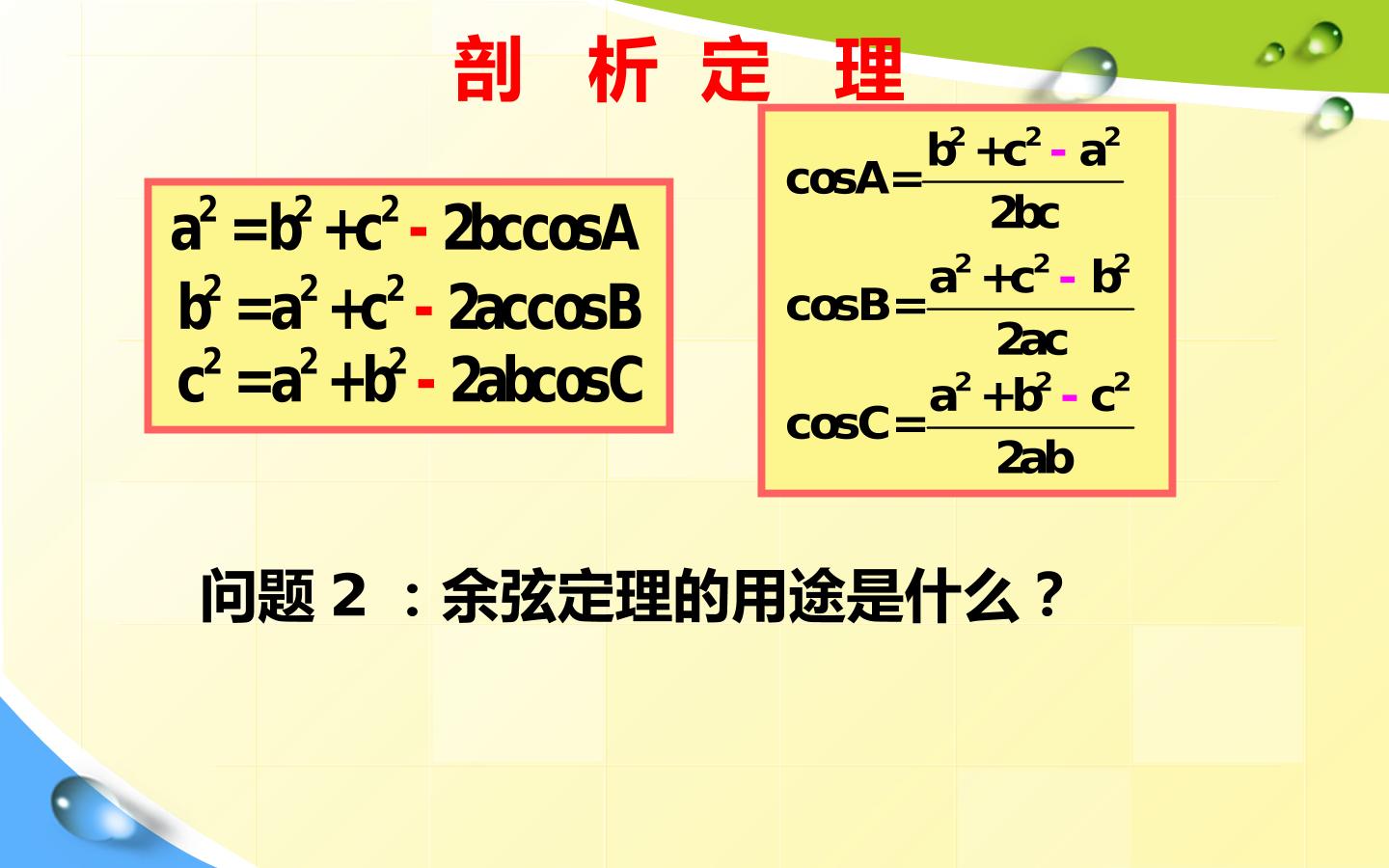 剖 析 定 理

$a^2=b^2+c^2-2bc\cos A$
$b^2=a^2+c^2-2ac\cos B$
$c^2=a^2+b^2-2ab\cos C$

$\cos A=\frac{b^2+c^2-a^2}{2bc}$
$\cos B=\frac{a^2+c^2-b^2}{2ac}$
$\cos C=\frac{a^2+b^2-c^2}{2ab}$

问题 2 ：余弦定理的用途是什么？